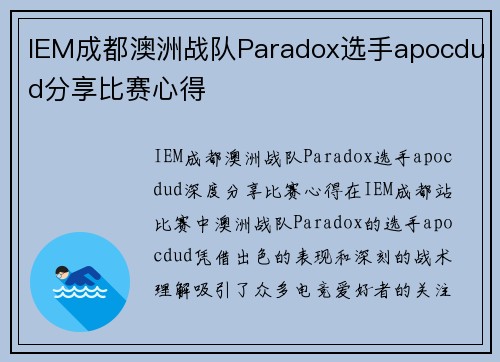 IEM成都澳洲战队Paradox选手apocdud分享比赛心得

IEM成都澳洲战队Paradox选手apocdud深度分享比赛心得在IEM成都站比赛中澳洲战队Paradox的选手apocdud凭借出色的表现和深刻的战术理解吸引了众多电竞爱好者的关注